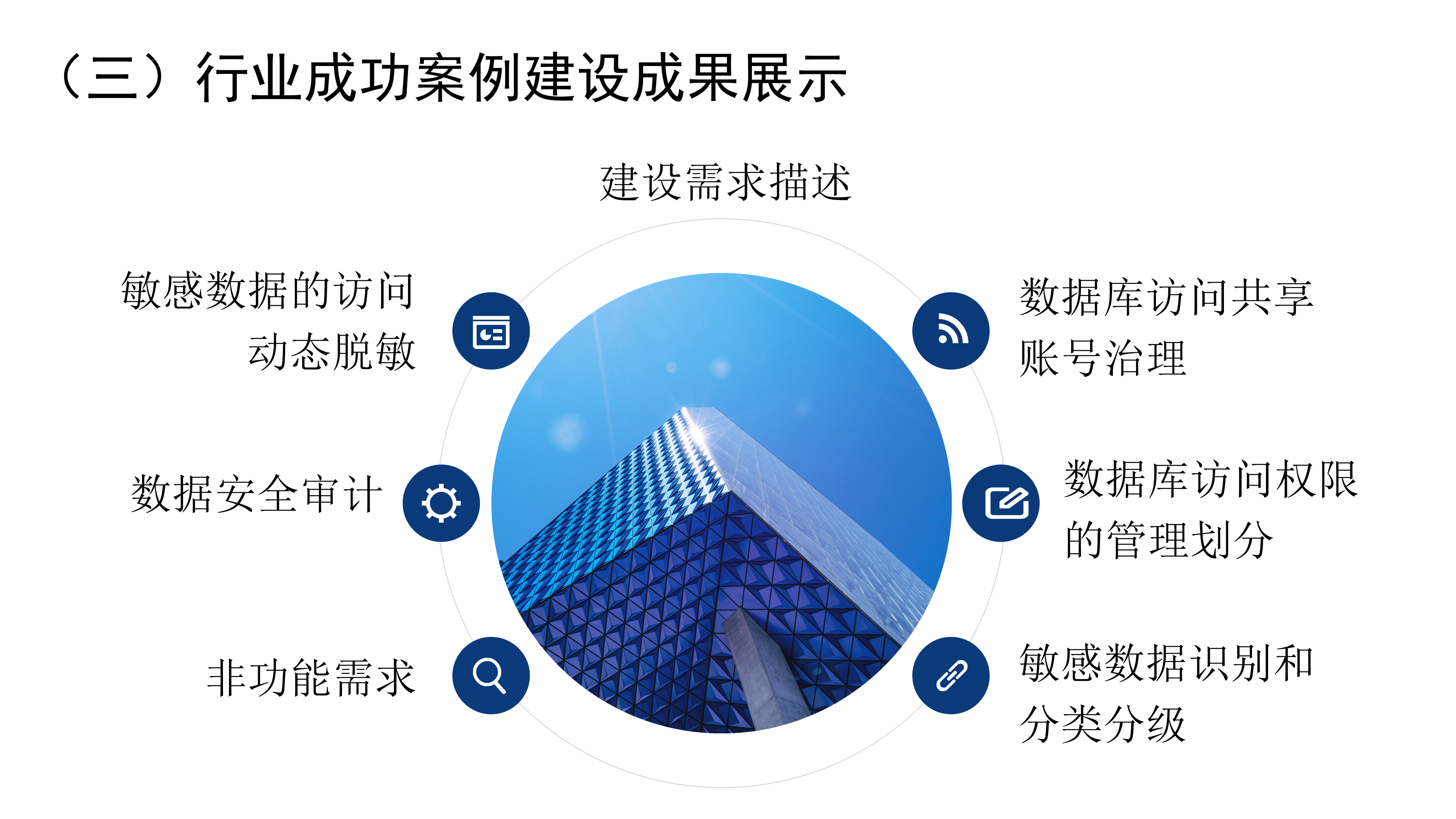 （三）行业成功案例建设成果展示

建设需求描述

敏感数据的访问动态脱敏

数据安全审计

非功能需求

数据库访问共享账号治理

数据库访问权限的管理划分

敏感数据识别和分类分级